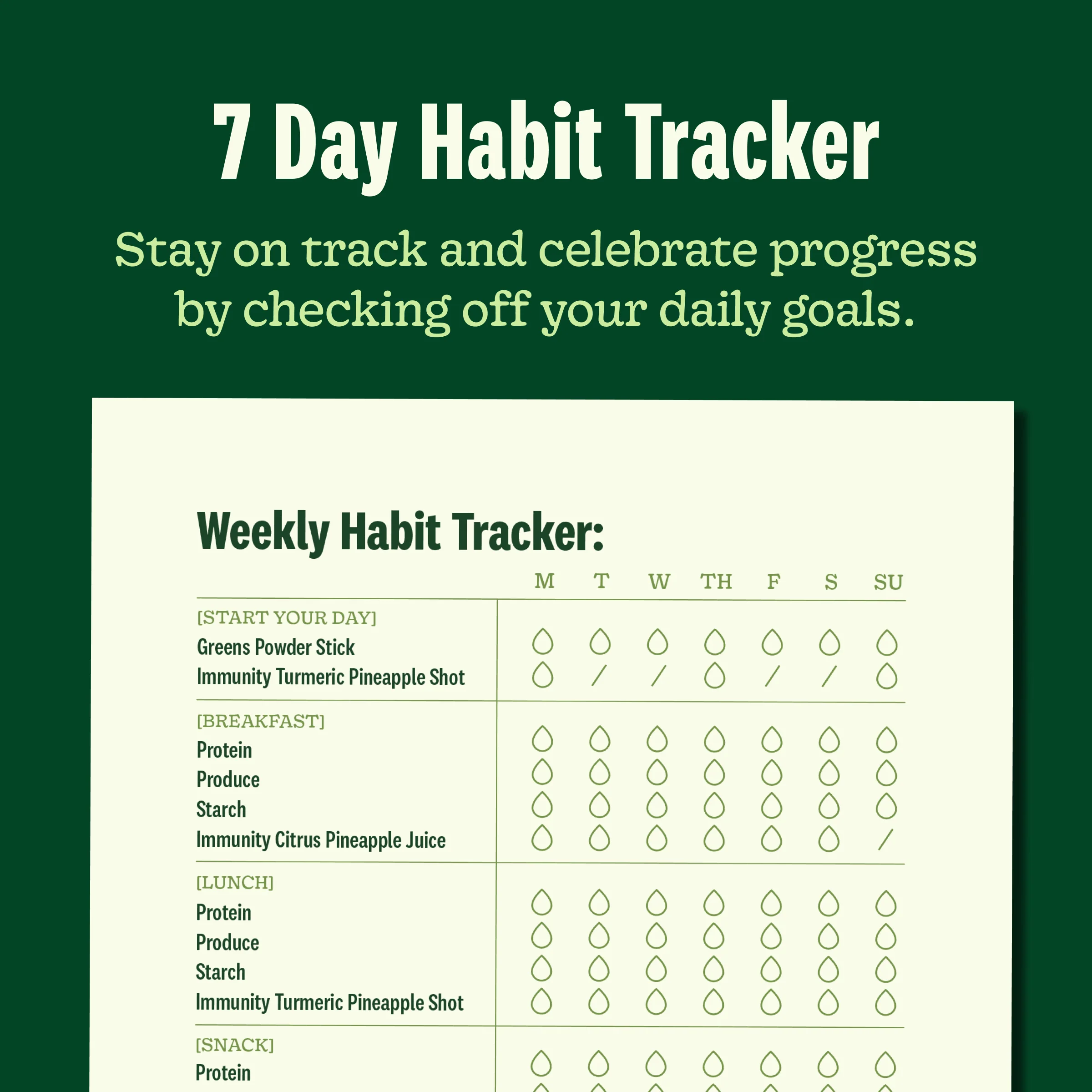 7 Day Habit Tracker

Stay on track and celebrate progress by checking off your daily goals.

Weekly Habit Tracker:

| | M | T | W | TH | F | S | SU |
|---|---|---|---|---|---|---|---|
| [START YOUR DAY] | | | | | | | |
| Greens Powder Stick | | | | | | | |
| Immunity Turmeric Pineapple Shot | | / | / | | / | / | |
| [BREAKFAST] | | | | | | | |
| Protein | | | | | | | |
| Produce | | | | | | | |
| Starch | | | | | | | |
| Immunity Citrus Pineapple Juice | | | | | | | / |
| [LUNCH] | | | | | | | |
| Protein | | | | | | | |
| Produce | | | | | | | |
| Starch | | | | | | | |
| Immunity Turmeric Pineapple Shot | | | | | | | |
| [SNACK] | | | | | | | |
| Protein | | | | | | | |